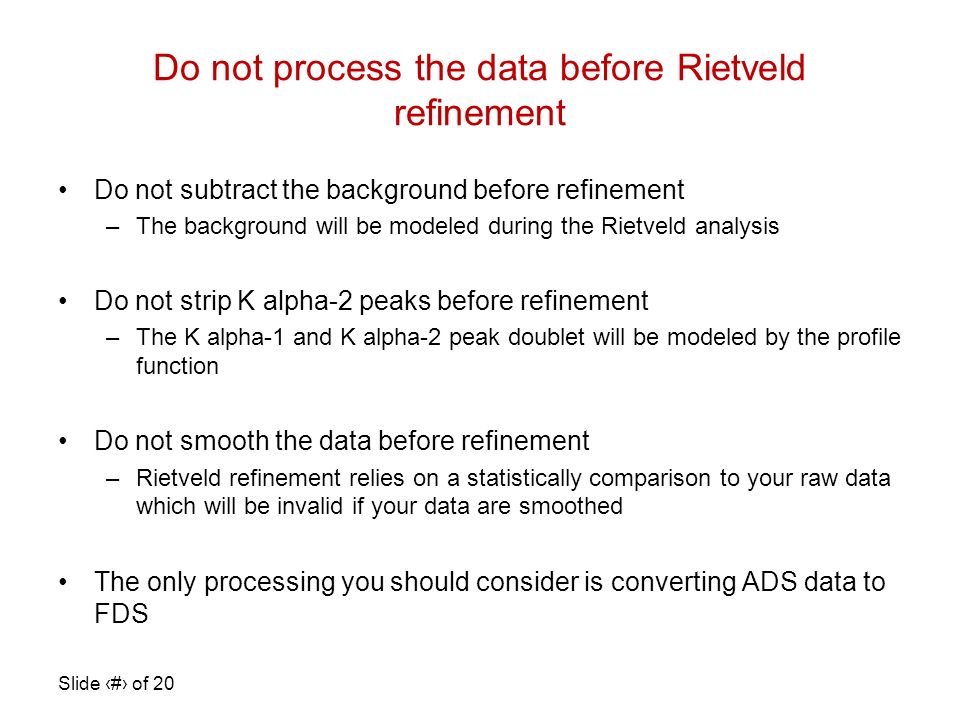 Do not process the data before Rietveld refinement

• Do not subtract the background before refinement
– The background will be modeled during the Rietveld analysis

• Do not strip K alpha-2 peaks before refinement
– The K alpha-1 and K alpha-2 peak doublet will be modeled by the profile function

• Do not smooth the data before refinement
– Rietveld refinement relies on a statistically comparison to your raw data which will be invalid if your data are smoothed

• The only processing you should consider is converting ADS data to FDS

Slide ‹#› of 20